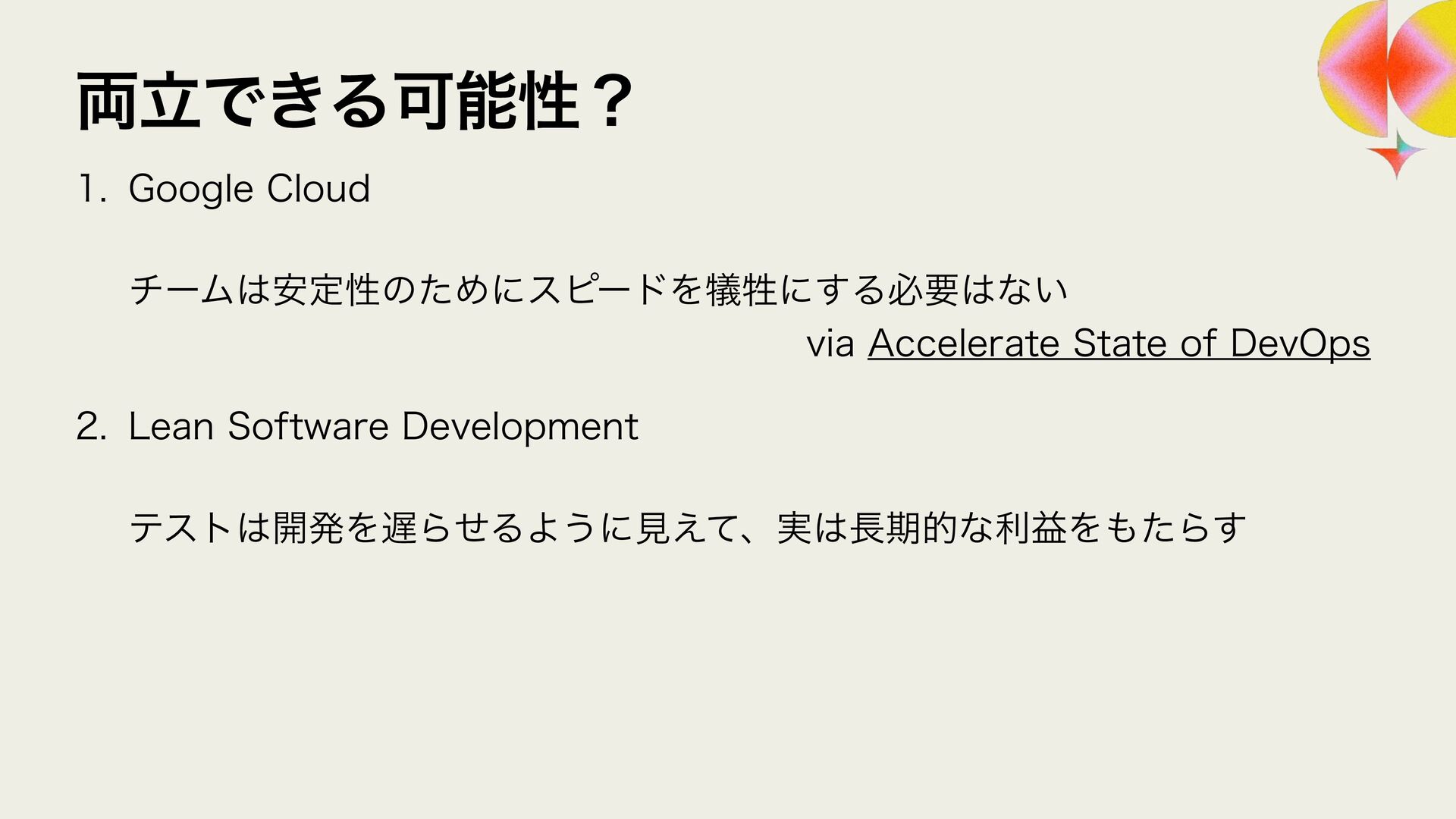 両立できる可能性？

1. Google Cloud

チームは安定性のためにスピードを犠牲にする必要はない

via Accelerate State of DevOps

2. Lean Software Development

テストは開発を遅らせるように見えて、実は長期的な利益をもたらす